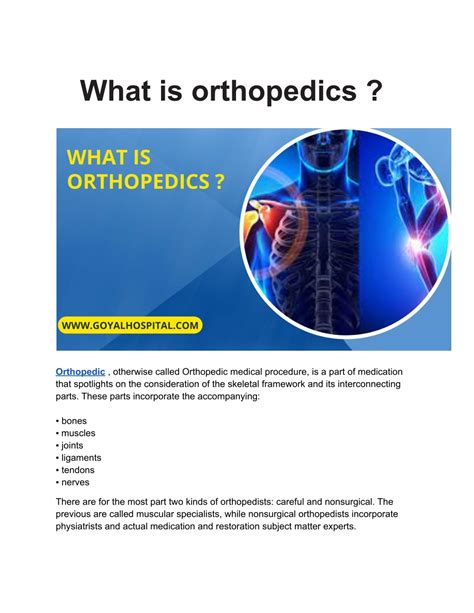 What is orthopedics ?

WHAT IS ORTHOPEDICS ?

WWW.GOYALHOSPITAL.COM

Orthopedic , otherwise called Orthopedic medical procedure, is a part of medication that spotlights on the consideration of the skeletal framework and its interconnecting parts. These parts incorporate the accompanying:

• bones
• muscles
• joints
• ligaments
• tendons
• nerves

There are for the most part two kinds of orthopedists: careful and nonsurgical. The previous are called muscular specialists, while nonsurgical orthopedists incorporate physiatrists and actual medication and restoration subject matter experts.